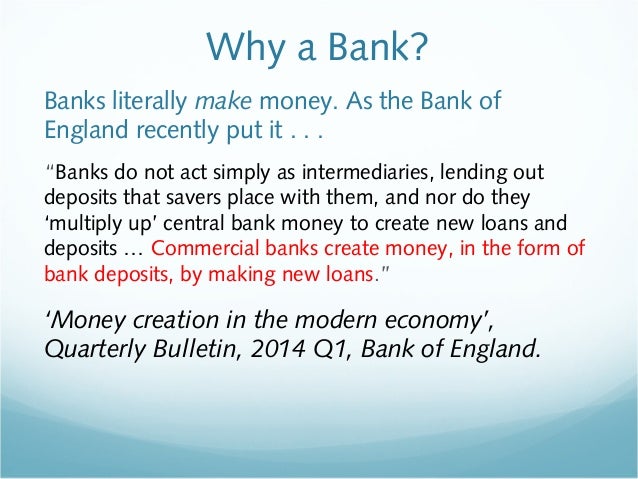 Why a Bank?

Banks literally make money. As the Bank of England recently put it . . .

"Banks do not act simply as intermediaries, lending out deposits that savers place with them, and nor do they 'multiply up' central bank money to create new loans and deposits … Commercial banks create money, in the form of bank deposits, by making new loans."

'Money creation in the modern economy', Quarterly Bulletin, 2014 Q1, Bank of England.